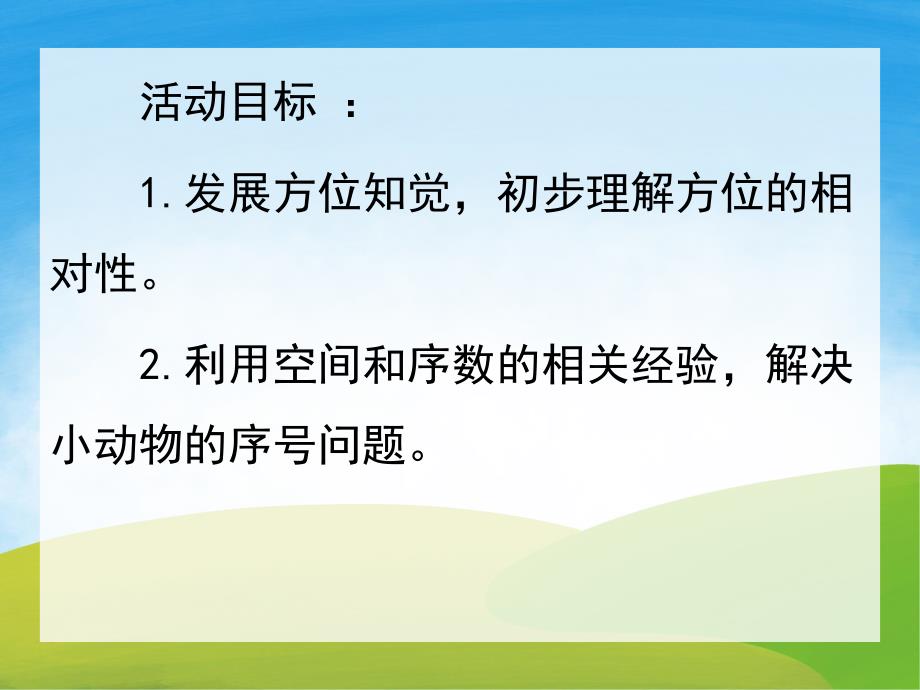 活动目标 ：

1.发展方位知觉，初步理解方位的相对性。

2.利用空间和序数的相关经验，解决小动物的序号问题。